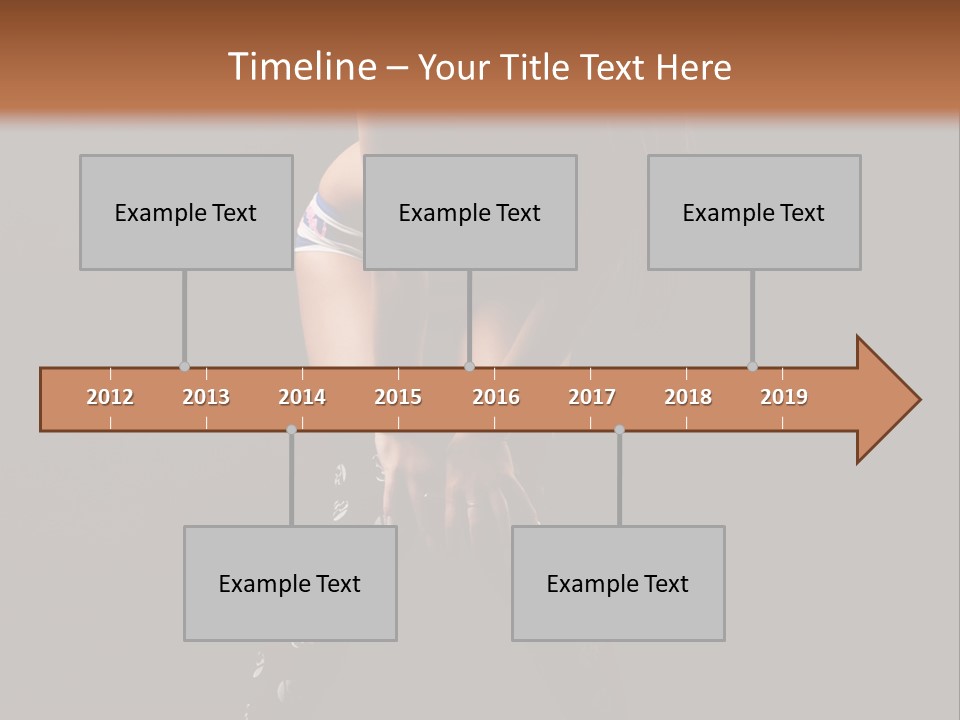 Timeline – Your Title Text Here

Example Text

Example Text

Example Text

2012
2013
2014
2015
2016
2017
2018
2019

Example Text

Example Text